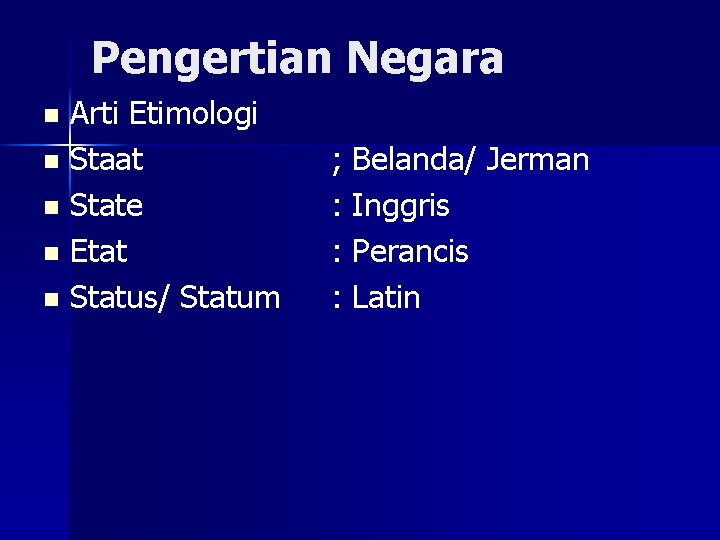 Pengertian Negara

- Arti Etimologi
- Staat ; Belanda/ Jerman
- State : Inggris
- Etat : Perancis
- Status/ Statum : Latin